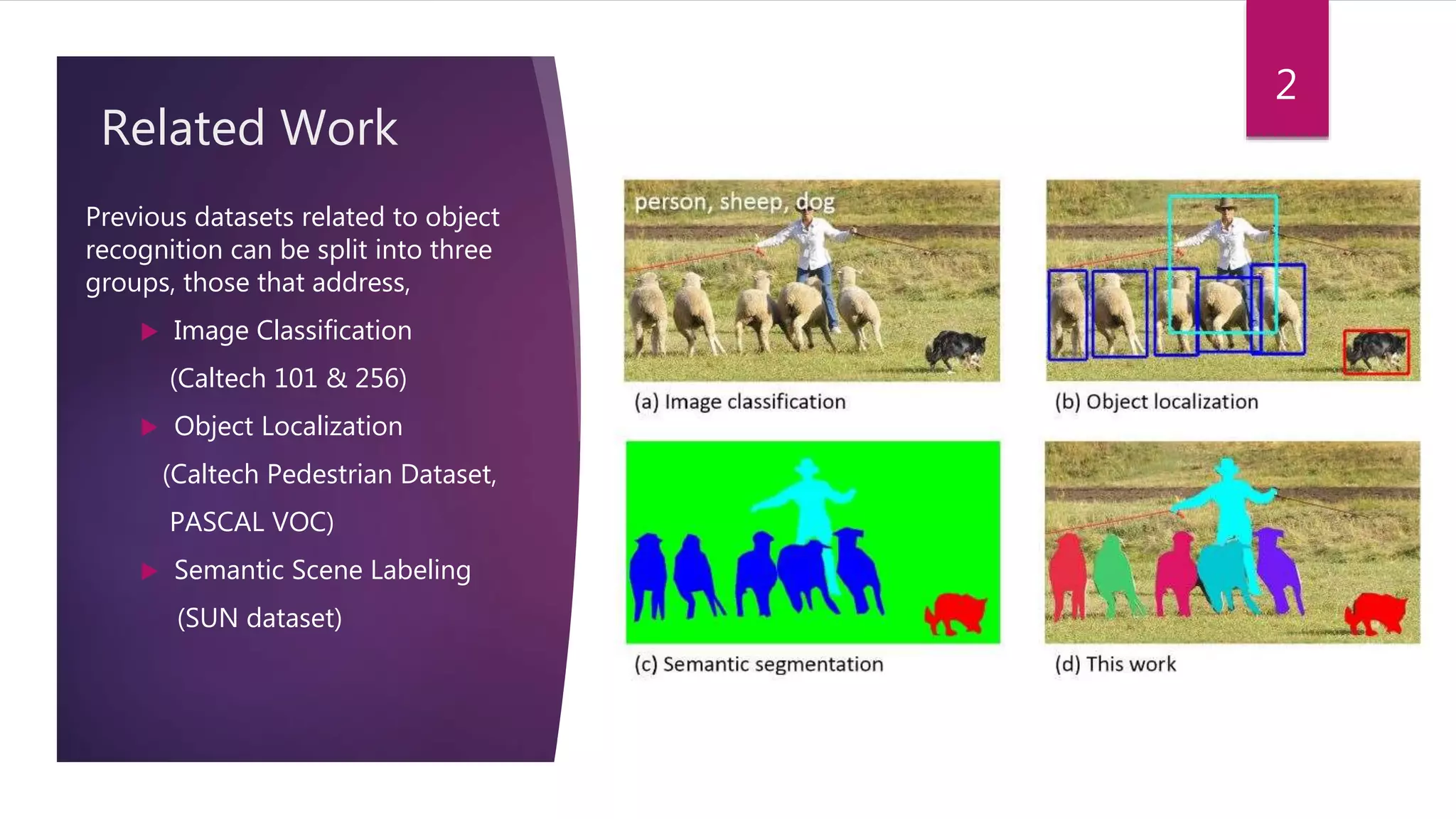 2

Related Work

Previous datasets related to object recognition can be split into three groups, those that address,

Image Classification

(Caltech 101 & 256)

Object Localization

(Caltech Pedestrian Dataset, PASCAL VOC)

Semantic Scene Labeling

(SUN dataset)

person, sheep, dog

(a) Image classification

(b) Object localization

(c) Semantic segmentation

(d) This work